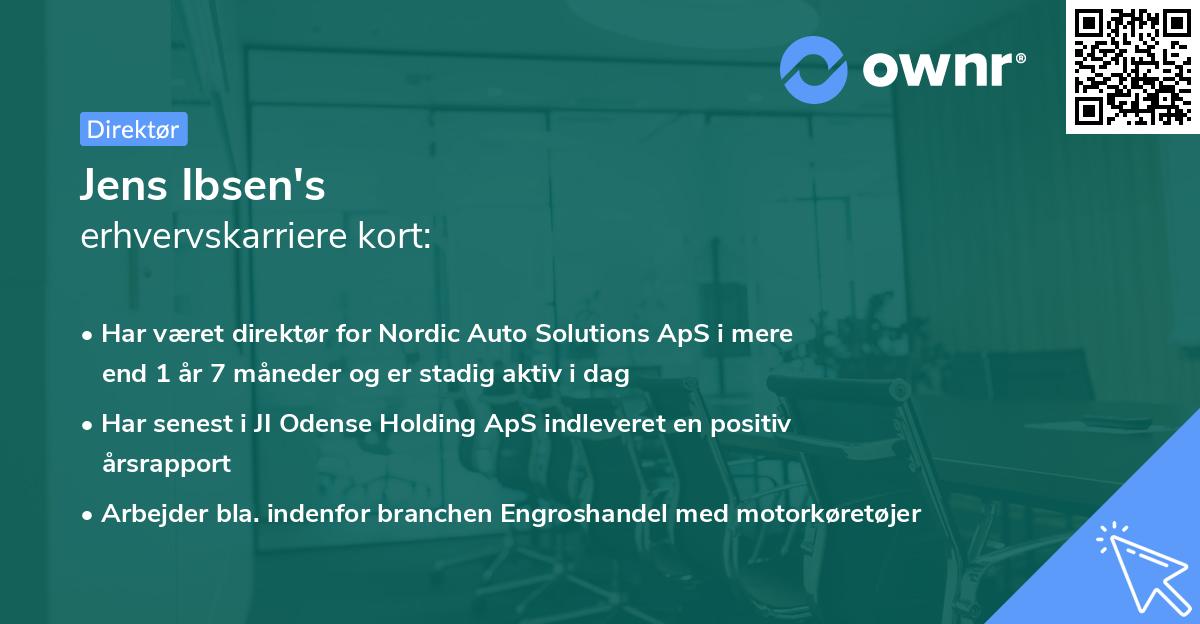 ownr®

Direktør

Jens Ibsen's
erhvervskarriere kort:

• Har været direktør for Nordic Auto Solutions ApS i mere end 1 år 7 måneder og er stadig aktiv i dag

• Har senest i JI Odense Holding ApS indleveret en positiv årsrapport

• Arbejder bla. indenfor branchen Engroshandel med motorkøretøjer